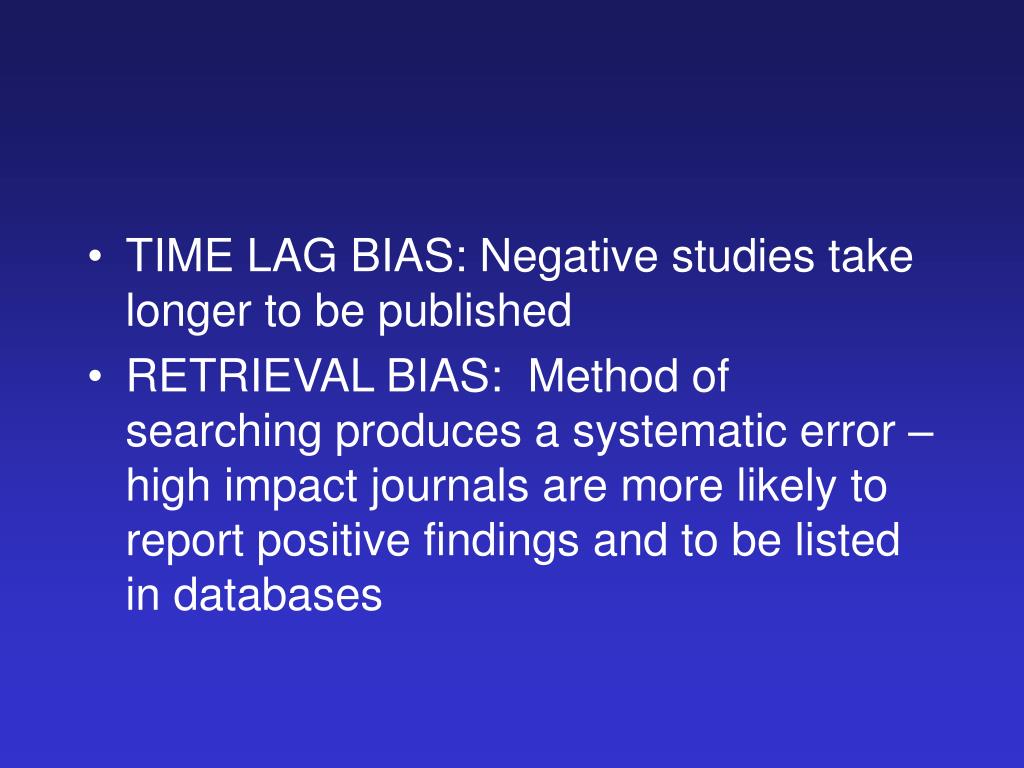 • TIME LAG BIAS: Negative studies take longer to be published
• RETRIEVAL BIAS: Method of searching produces a systematic error – high impact journals are more likely to report positive findings and to be listed in databases